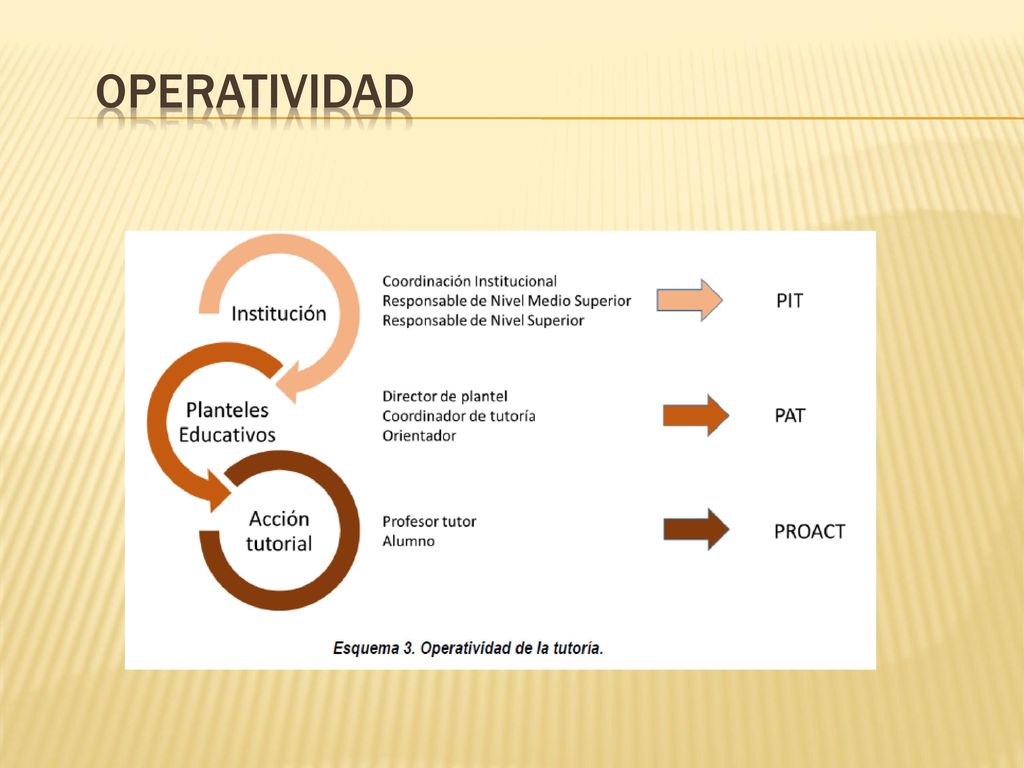 OPERATIVIDAD

Institución

Coordinación Institucional
Responsable de Nivel Medio Superior
Responsable de Nivel Superior

PIT

Planteles Educativos

Director de plantel
Coordinador de tutoría
Orientador

PAT

Acción tutorial

Profesor tutor
Alumno

PROACT

Esquema 3. Operatividad de la tutoría.